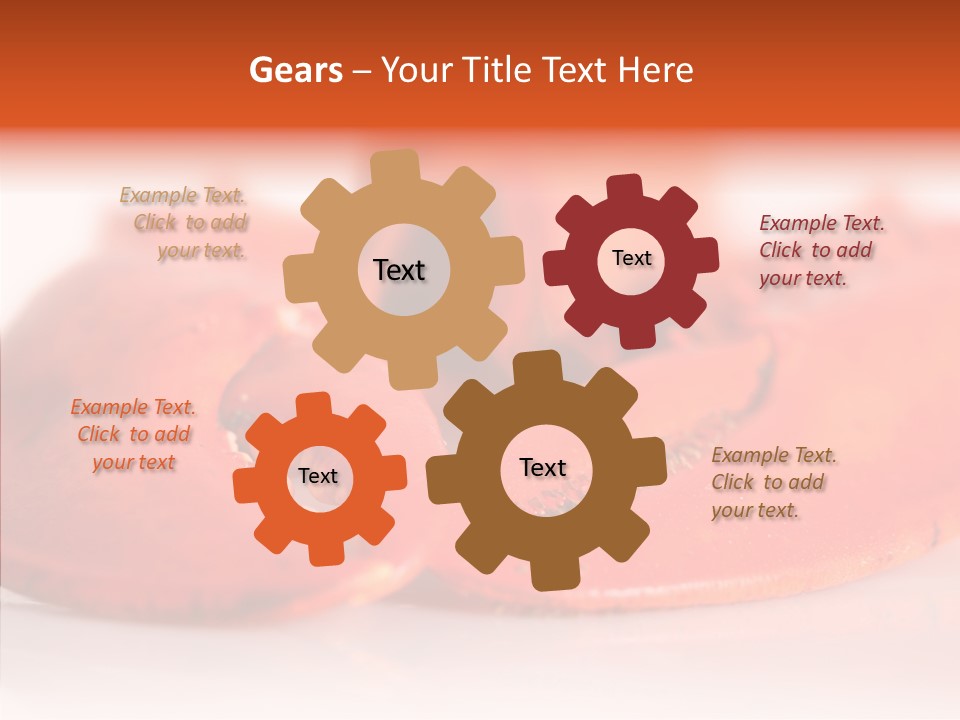 Gears – Your Title Text Here

Example Text. Click to add your text.

Text

Text

Example Text. Click to add your text.

Example Text. Click to add your text

Text

Text

Example Text. Click to add your text.